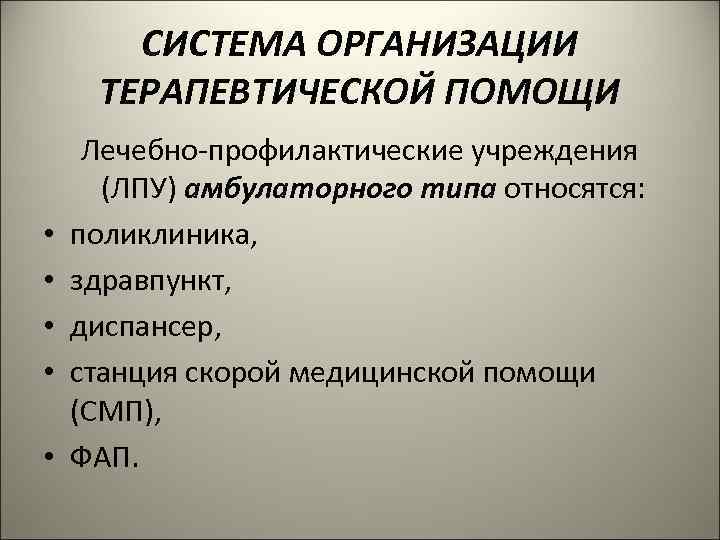 СИСТЕМА ОРГАНИЗАЦИИ ТЕРАПЕВТИЧЕСКОЙ ПОМОЩИ

Лечебно-профилактические учреждения (ЛПУ) амбулаторного типа относятся:

• поликлиника,
• здравпункт,
• диспансер,
• станция скорой медицинской помощи (СМП),
• ФАП.